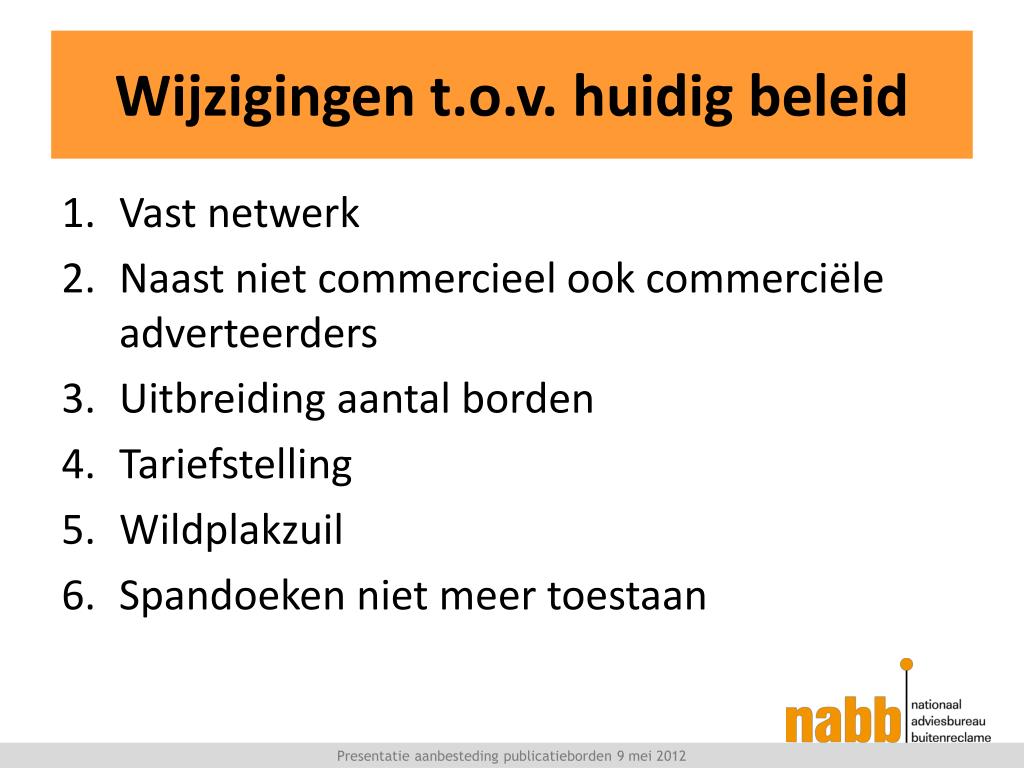 Wijzigingen t.o.v. huidig beleid

1. Vast netwerk
2. Naast niet commercieel ook commerciële adverteerders
3. Uitbreiding aantal borden
4. Tariefstelling
5. Wildplakzuil
6. Spandoeken niet meer toestaan

nabb nationaal adviesbureau buitenreclame

Presentatie aanbesteding publicatieborden 9 mei 2012